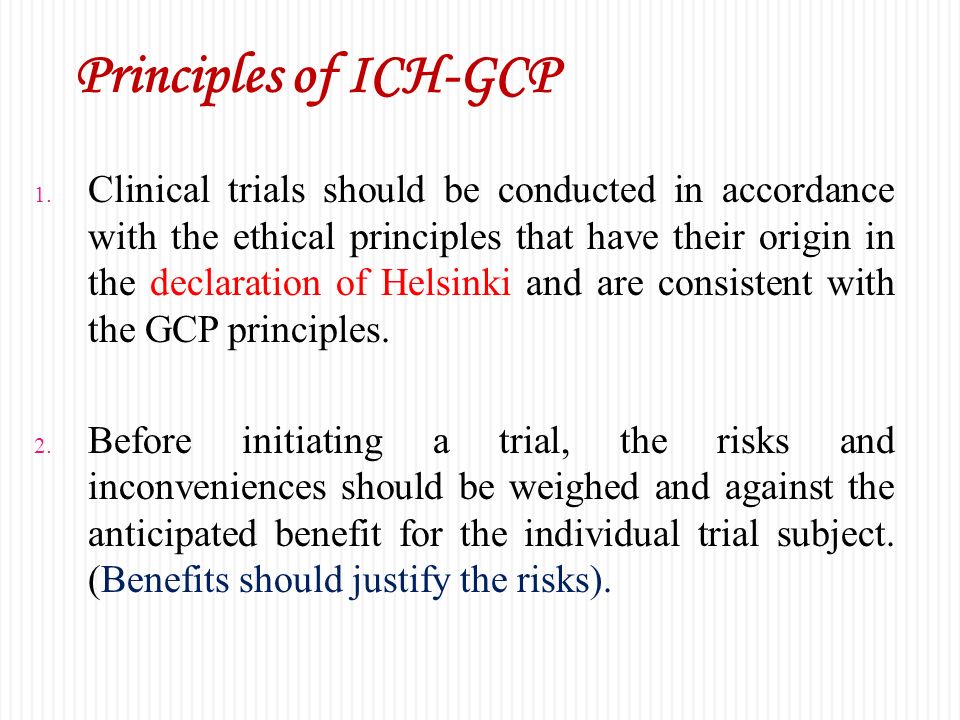 Principles of ICH-GCP

1. Clinical trials should be conducted in accordance with the ethical principles that have their origin in the declaration of Helsinki and are consistent with the GCP principles.

2. Before initiating a trial, the risks and inconveniences should be weighed and against the anticipated benefit for the individual trial subject. (Benefits should justify the risks).